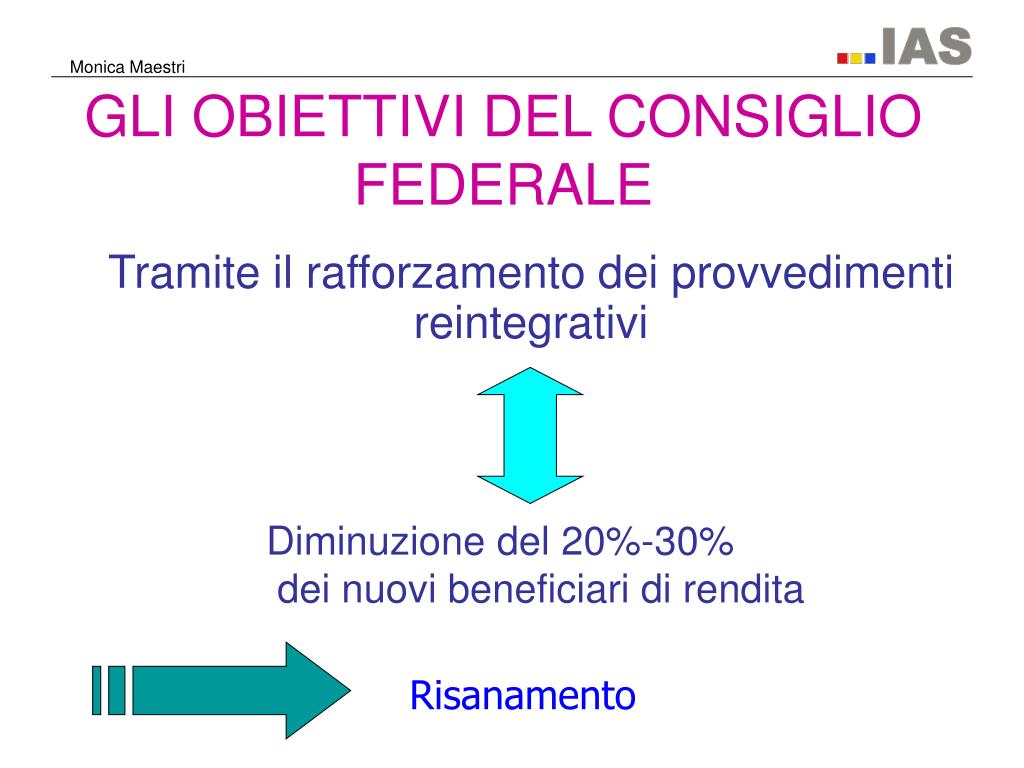 Monica Maestri

IAS

GLI OBIETTIVI DEL CONSIGLIO FEDERALE

Tramite il rafforzamento dei provvedimenti reintegrativi

Diminuzione del 20%-30% dei nuovi beneficiari di rendita

Risanamento